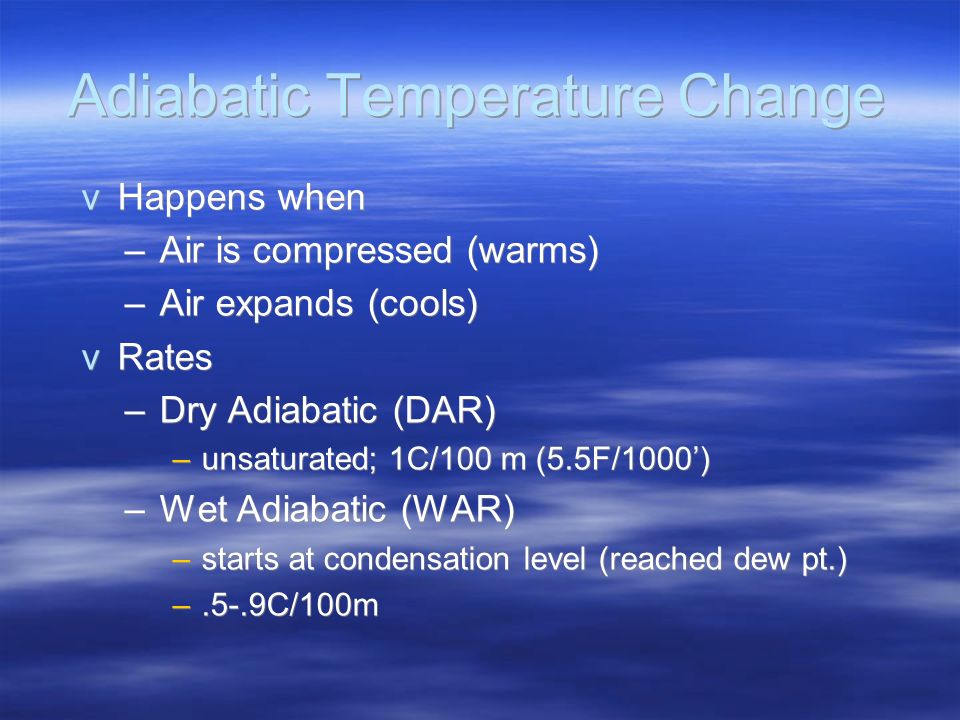 Adiabatic Temperature Change

v Happens when
– Air is compressed (warms)
– Air expands (cools)

v Rates
– Dry Adiabatic (DAR)
– unsaturated; 1C/100 m (5.5F/1000’)
– Wet Adiabatic (WAR)
– starts at condensation level (reached dew pt.)
– .5-.9C/100m